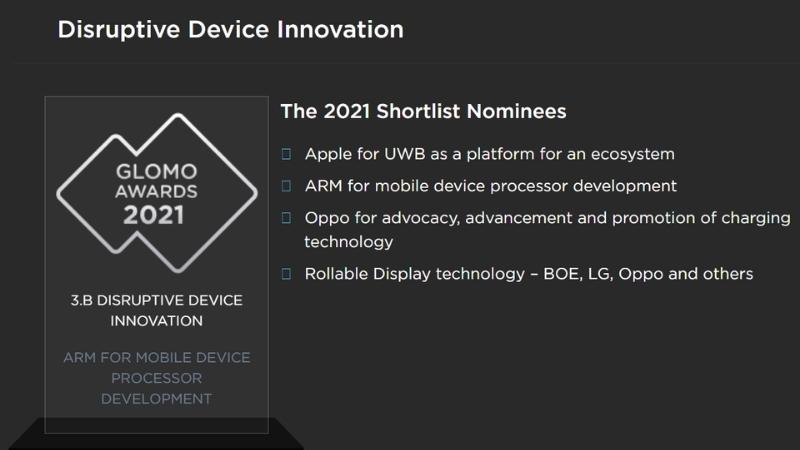 Disruptive Device Innovation

GLOMO AWARDS 2021

3.B DISRUPTIVE DEVICE INNOVATION

ARM FOR MOBILE DEVICE PROCESSOR DEVELOPMENT

The 2021 Shortlist Nominees

Apple for UWB as a platform for an ecosystem

ARM for mobile device processor development

Oppo for advocacy, advancement and promotion of charging technology

Rollable Display technology – BOE, LG, Oppo and others